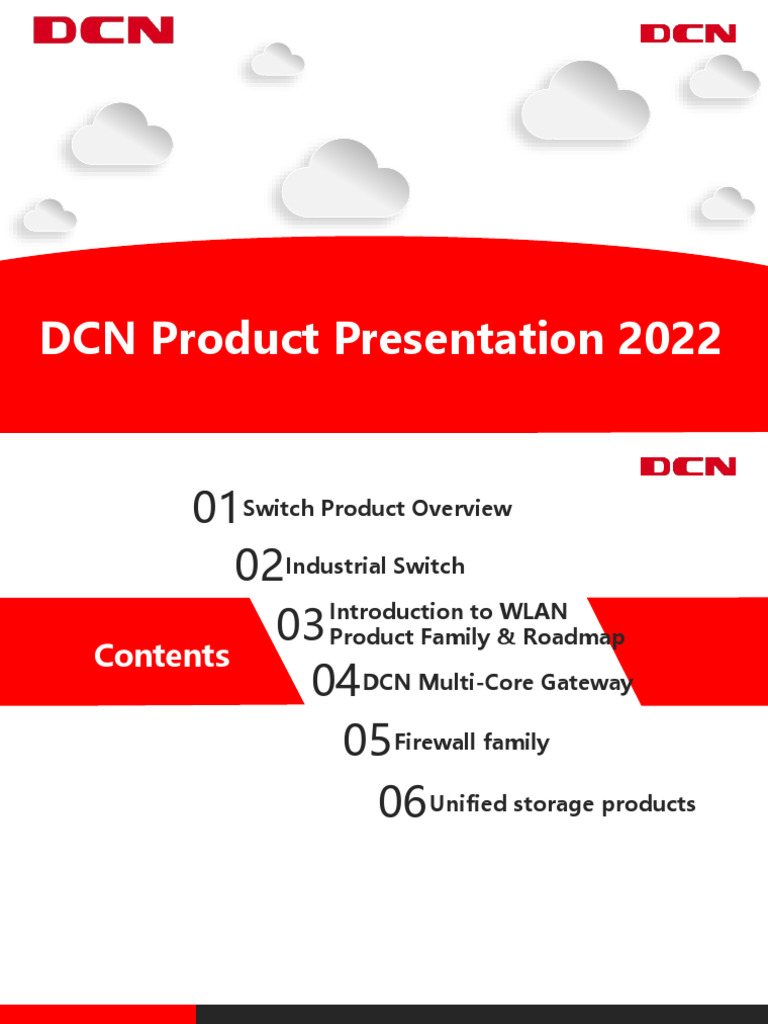 DCN

DCN

DCN Product Presentation 2022

DCN

Contents

01 Switch Product Overview

02 Industrial Switch

03 Introduction to WLAN Product Family & Roadmap

04 DCN Multi-Core Gateway

05 Firewall family

06 Unified storage products